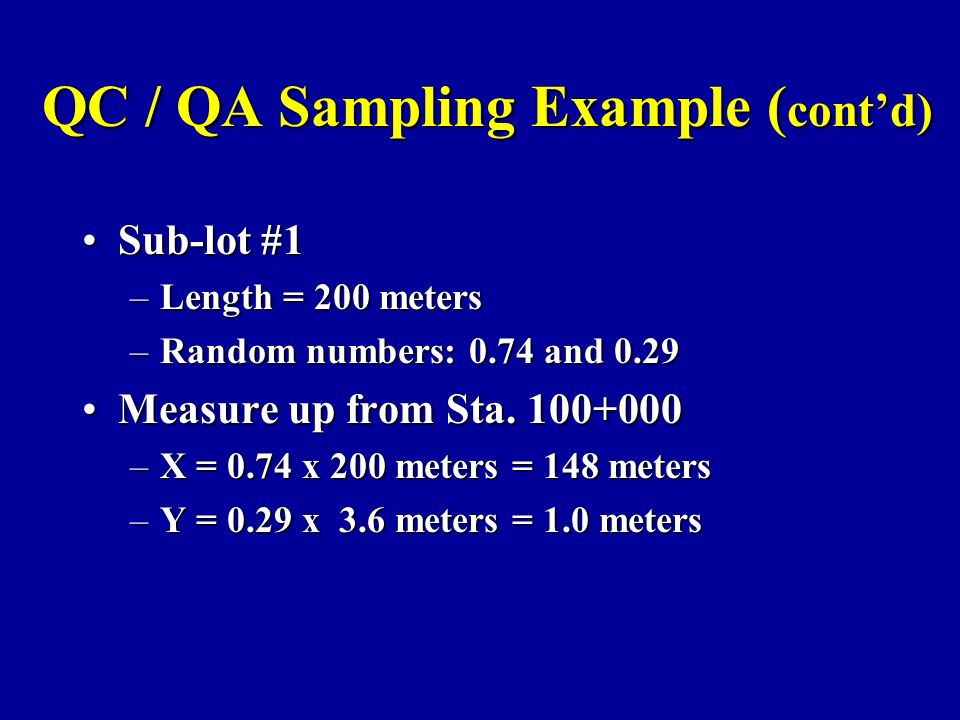 QC / QA Sampling Example (cont'd)

• Sub-lot #1
– Length = 200 meters
– Random numbers: 0.74 and 0.29
• Measure up from Sta. 100+000
– X = 0.74 x 200 meters = 148 meters
– Y = 0.29 x 3.6 meters = 1.0 meters